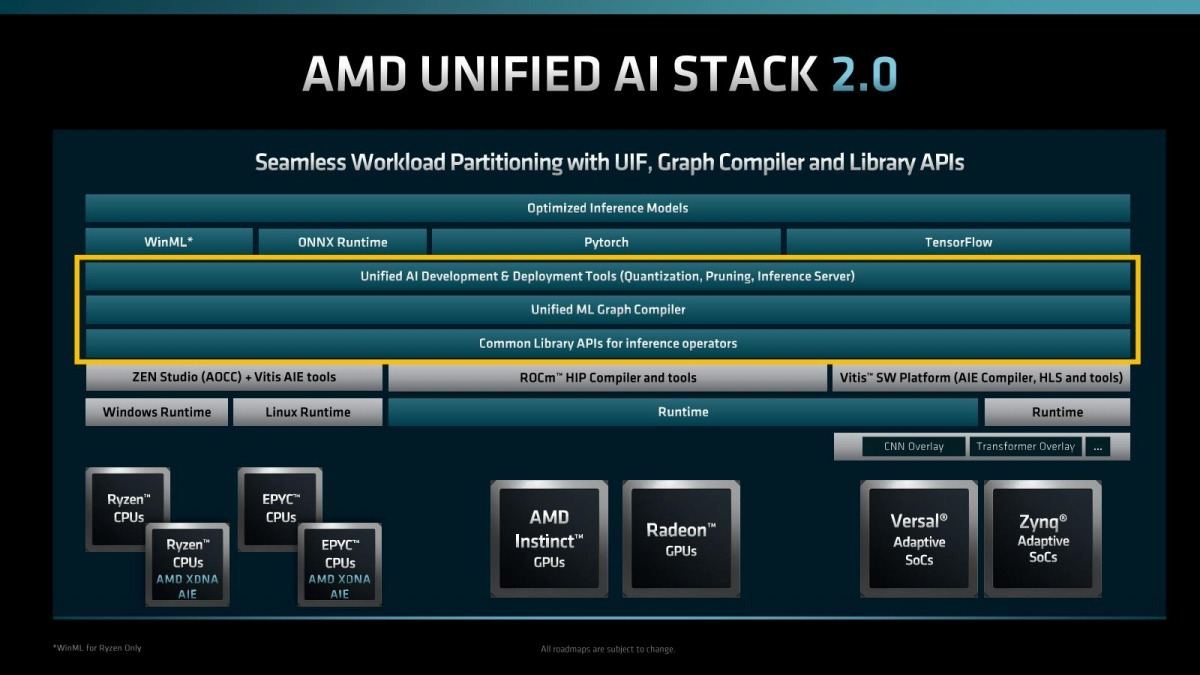 AMD UNIFIED AI STACK 2.0

Seamless Workload Partitioning with UIF, Graph Compiler and Library APIs

Optimized Inference Models

WinML*

ONNX Runtime

Pytorch

TensorFlow

Unified AI Development & Deployment Tools (Quantization, Pruning, Inference Server)

Unified ML Graph Compiler

Common Library APIs for inference operators

ZEN Studio (AOCC) + Vitis AIE tools

ROCm™ HIP Compiler and tools

Vitis™ SW Platform (AIE Compiler, HLS and tools)

Windows Runtime

Linux Runtime

Runtime

Runtime

CNN Overlay

Transformer Overlay

...

Ryzen™ CPUs

Ryzen™ CPUs AMD XDNA AIE

EPYC™ CPUs

EPYC™ CPUs AMD XDNA AIE

AMD Instinct™ GPUs

Radeon™ GPUs

Versal® Adaptive SoCs

Zynq® Adaptive SoCs

*WinML for Ryzen Only

All roadmaps are subject to change.